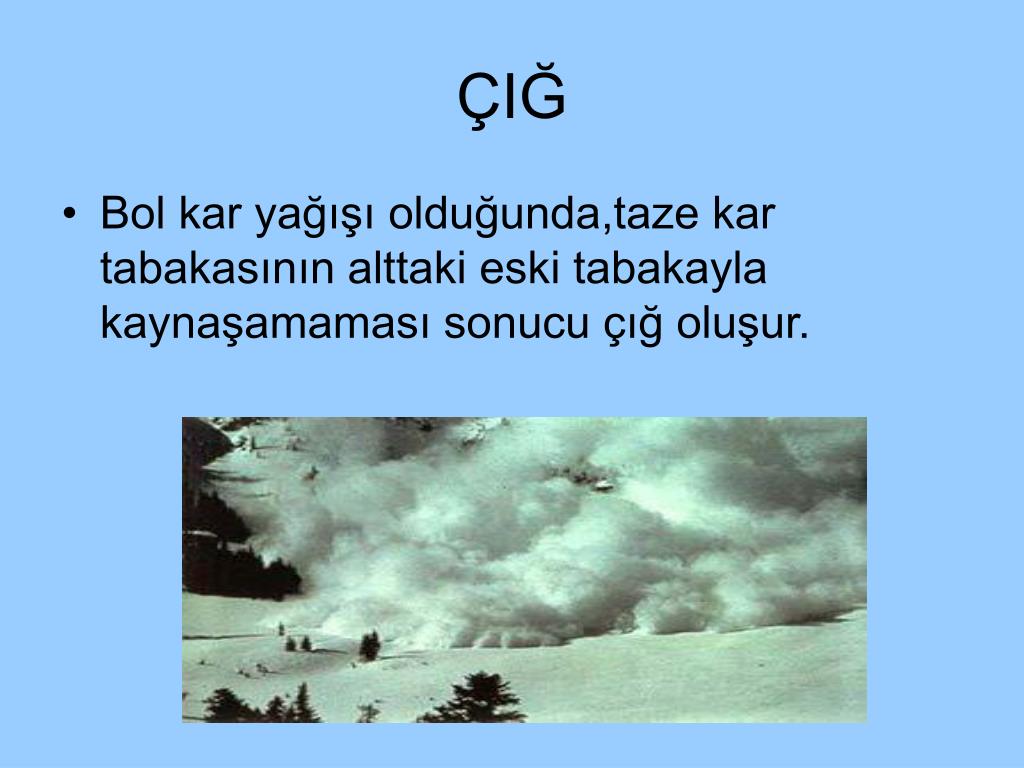 ÇIĞ

• Bol kar yağışı olduğunda,taze kar tabakasının alttaki eski tabakayla kaynaşamaması sonucu çığ oluşur.